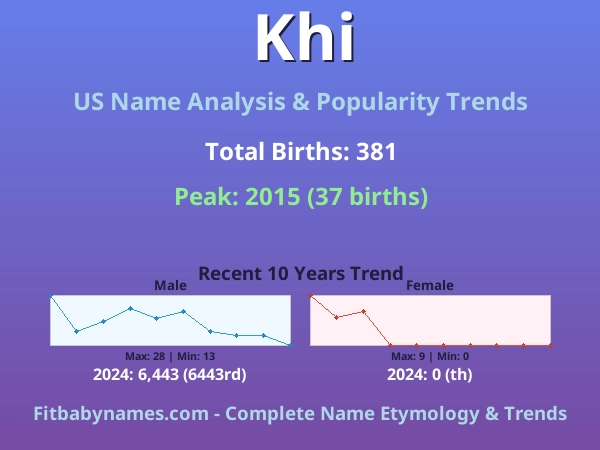 Khi

US Name Analysis & Popularity Trends

Total Births: 381

Peak: 2015 (37 births)

Recent 10 Years Trend

Male

Max: 28 | Min: 13

2024: 6,443 (6443rd)

Female

Max: 9 | Min: 0

2024: 0 (th)

Fitbabynames.com - Complete Name Etymology & Trends